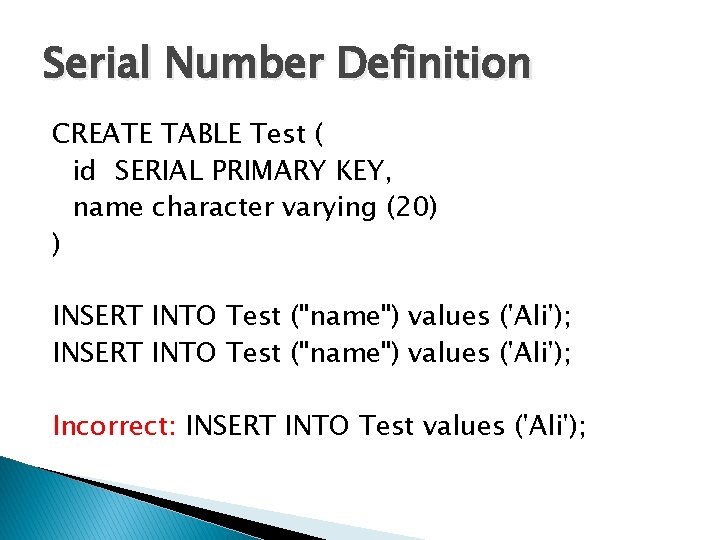 Serial Number Definition

CREATE TABLE Test (
id SERIAL PRIMARY KEY,
name character varying (20)
)

INSERT INTO Test ("name") values ('Ali');
INSERT INTO Test ("name") values ('Ali');

Incorrect: INSERT INTO Test values ('Ali');